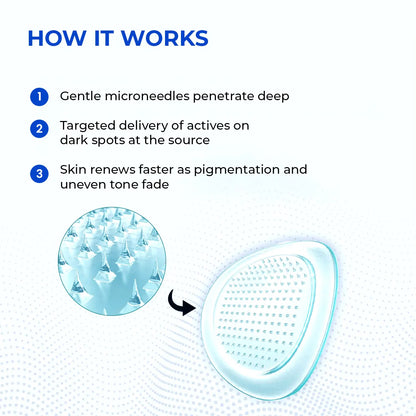 HOW IT WORKS

1 Gentle microneedles penetrate deep

2 Targeted delivery of actives on dark spots at the source

3 Skin renews faster as pigmentation and uneven tone fade